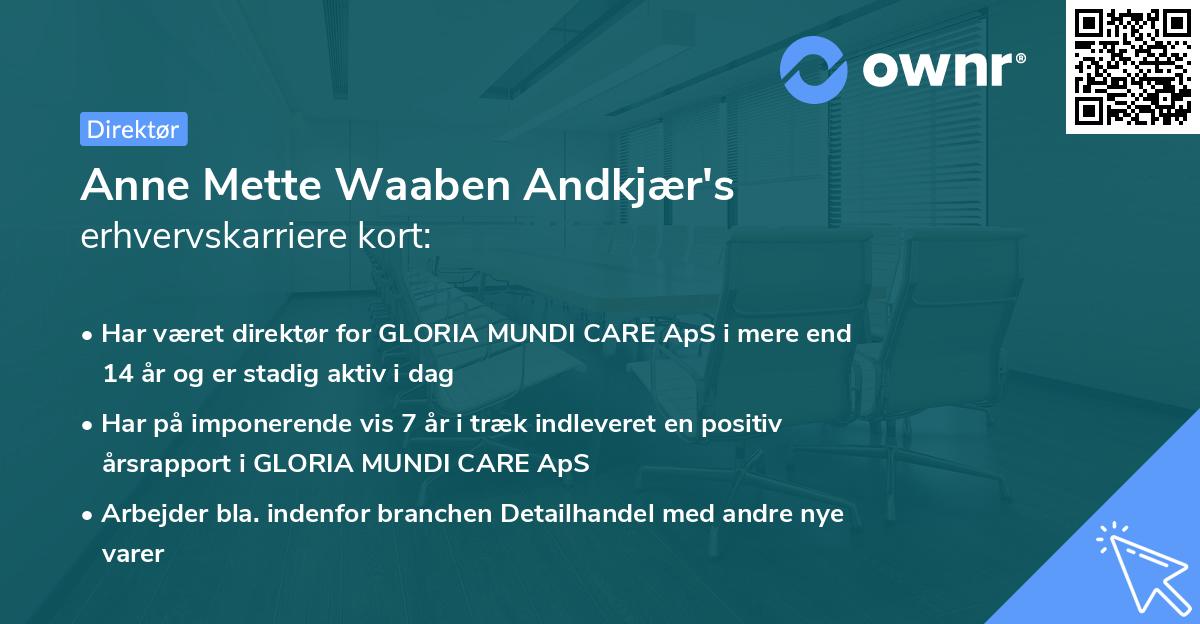 ownr®

Direktør

Anne Mette Waaben Andkjær's erhvervskarriere kort:

• Har været direktør for GLORIA MUNDI CARE ApS i mere end 14 år og er stadig aktiv i dag

• Har på imponerende vis 7 år i træk indleveret en positiv årsrapport i GLORIA MUNDI CARE ApS

• Arbejder bla. indenfor branchen Detailhandel med andre nye varer